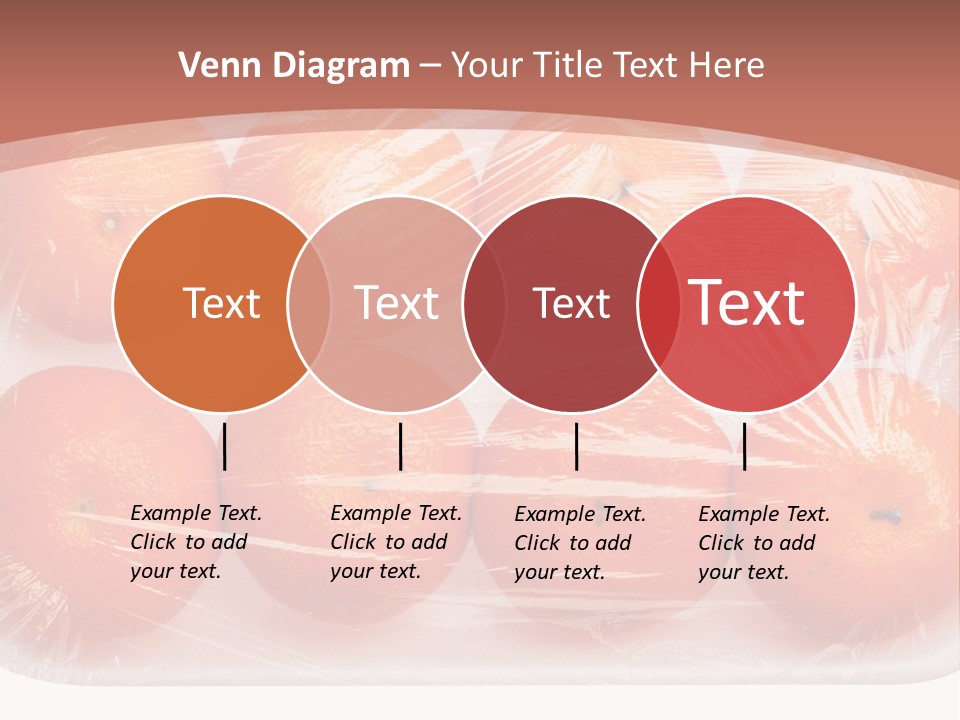 Venn Diagram – Your Title Text Here

Text

Text

Text

Text

Example Text. Click to add your text.

Example Text. Click to add your text.

Example Text. Click to add your text.

Example Text. Click to add your text.